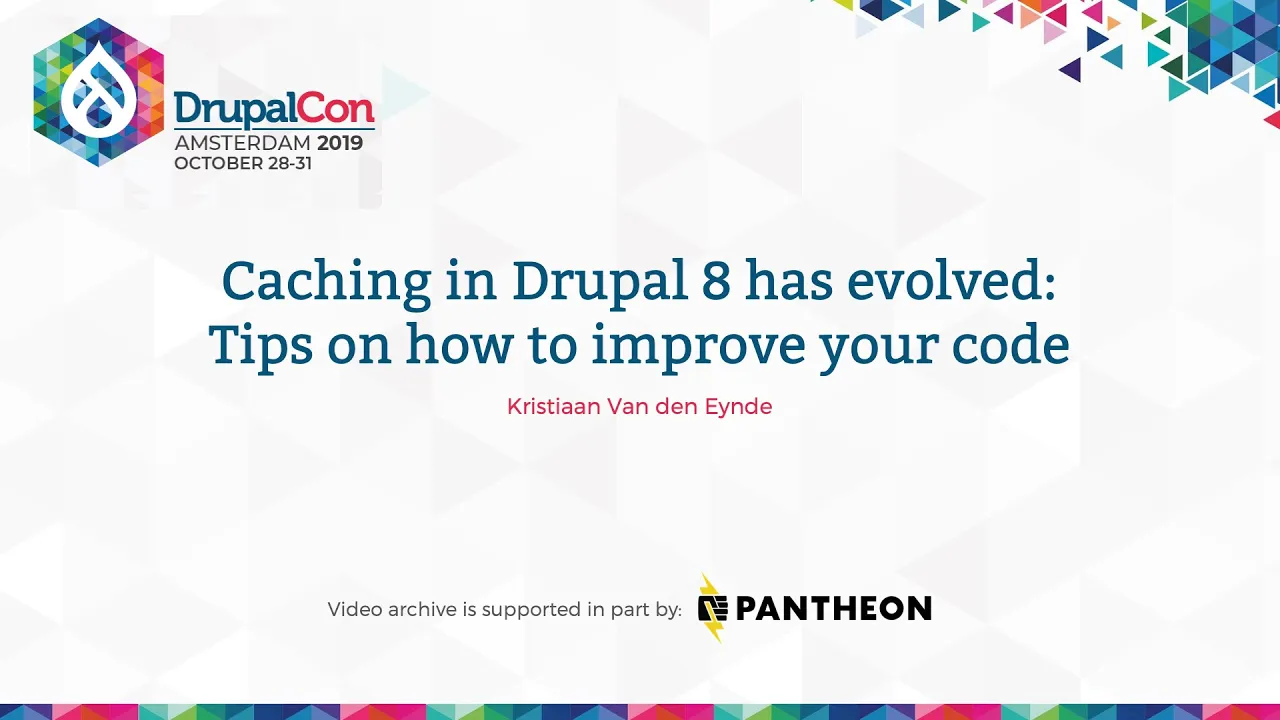 DrupalCon
AMSTERDAM 2019
OCTOBER 28-31

Caching in Drupal 8 has evolved: Tips on how to improve your code

Kristiaan Van den Eynde

Video archive is supported in part by: PANTHEON